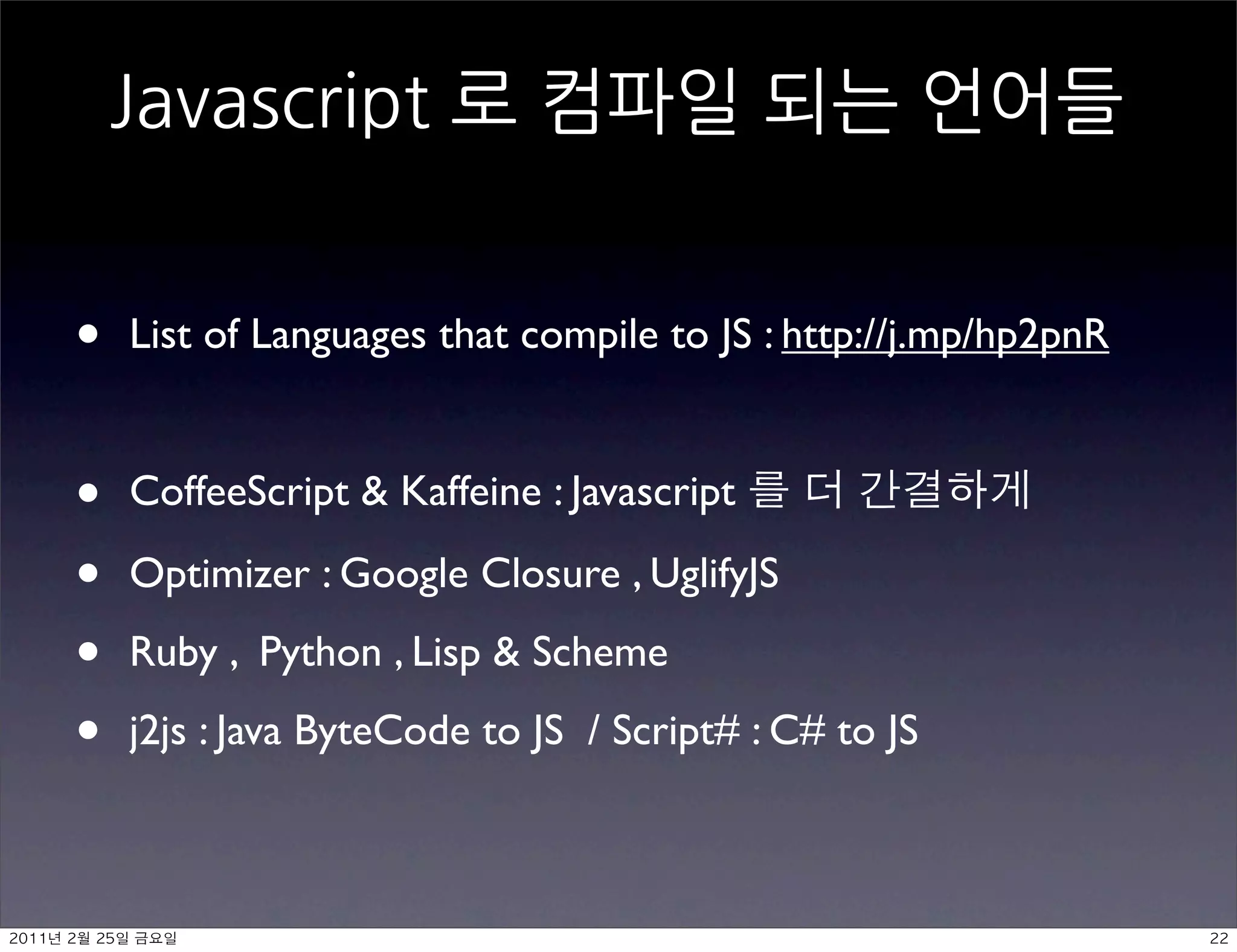 Javascript 로 컴파일 되는 언어들

• List of Languages that compile to JS : http://j.mp/hp2pnR

• CoffeeScript & Kaffeine : Javascript 를 더 간결하게

• Optimizer : Google Closure , UglifyJS

• Ruby , Python , Lisp & Scheme

• j2js : Java ByteCode to JS / Script# : C# to JS

2011년 2월 25일 금요일

22